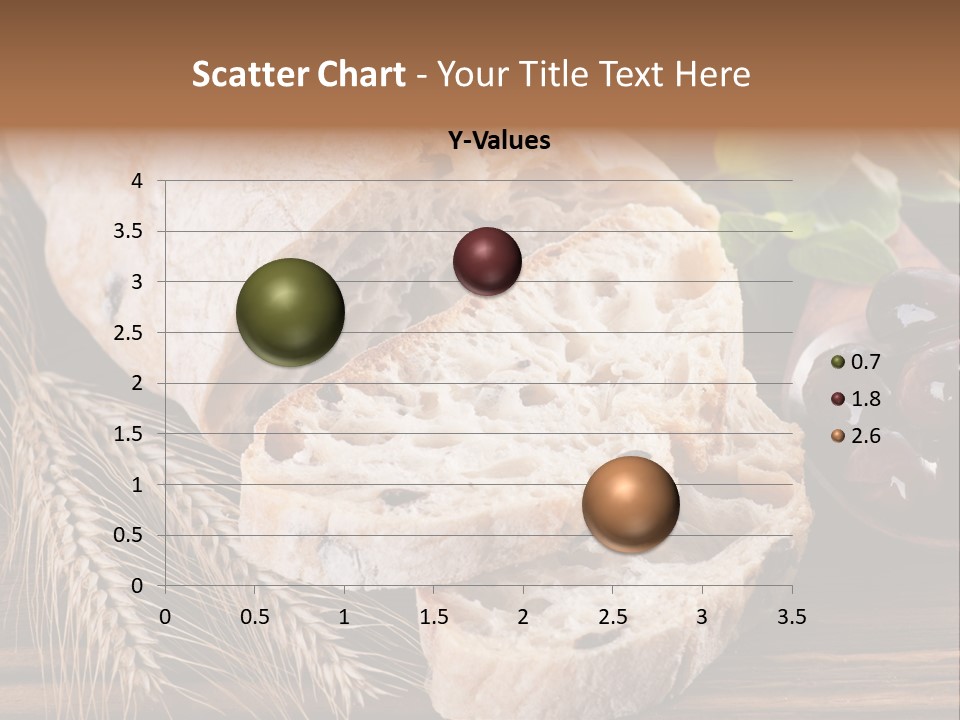 Scatter Chart - Your Title Text Here

Y-Values

4
3.5
3
2.5
2
1.5
1
0.5
0

0 0.5 1 1.5 2 2.5 3 3.5

0.7
1.8
2.6